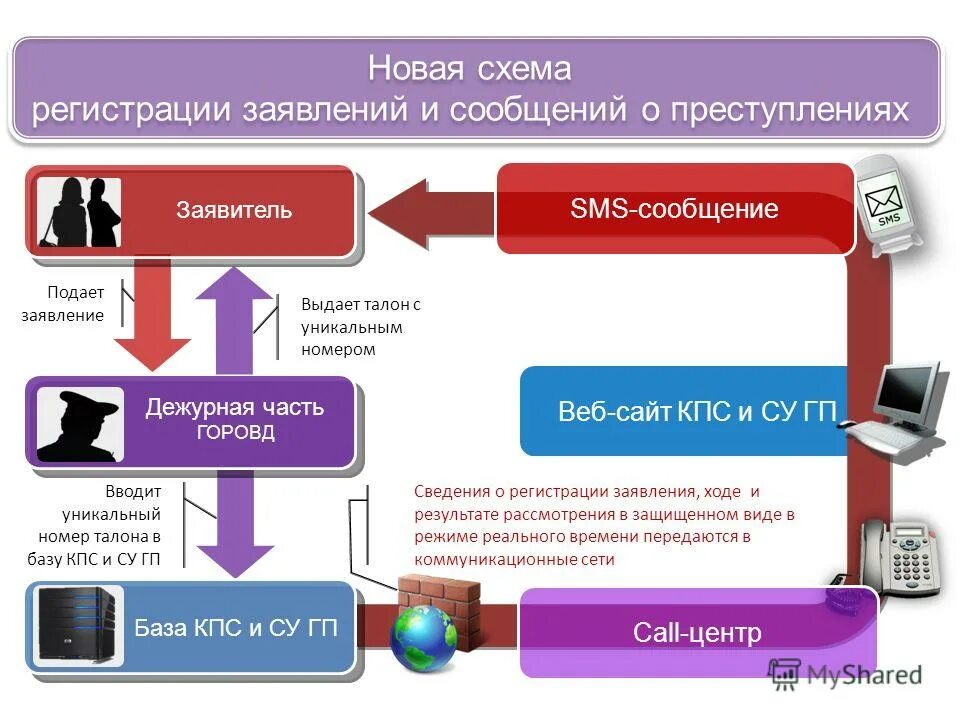 Новая схема
регистрации заявлений и сообщений о преступлениях

Заявитель

SMS-сообщение

SMS

Подает заявление

Выдает талон с уникальным номером

Дежурная часть ГОРОВД

Веб-сайт КПС и СУ ГП

Вводит уникальный номер талона в базу КПС и СУ ГП

Сведения о регистрации заявления, ходе и результате рассмотрения в защищенном виде в режиме реального времени передаются в коммуникационные сети

База КПС и СУ ГП

Call-центр

MyShared